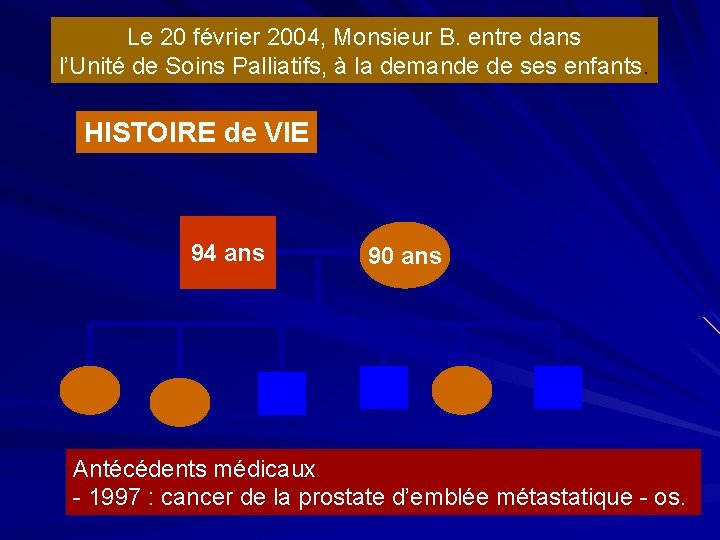 Le 20 février 2004, Monsieur B. entre dans l'Unité de Soins Palliatifs, à la demande de ses enfants.

HISTOIRE de VIE

94 ans

90 ans

Antécédents médicaux
- 1997 : cancer de la prostate d'emblée métastatique - os.